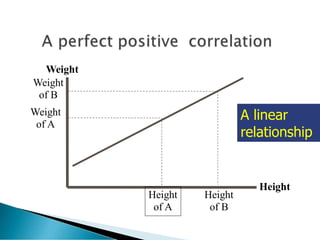 A perfect positive correlation

Weight

Weight of B

Weight of A

A linear relationship

Height

Height of A

Height of B